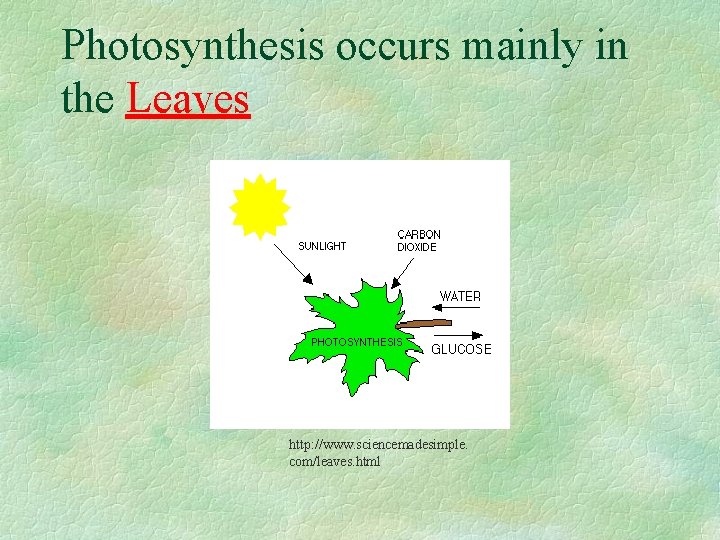 Photosynthesis occurs mainly in the Leaves

SUNLIGHT

CARBON DIOXIDE

WATER

PHOTOSYNTHESIS

GLUCOSE

http://www.sciencemadesimple.com/leaves.html